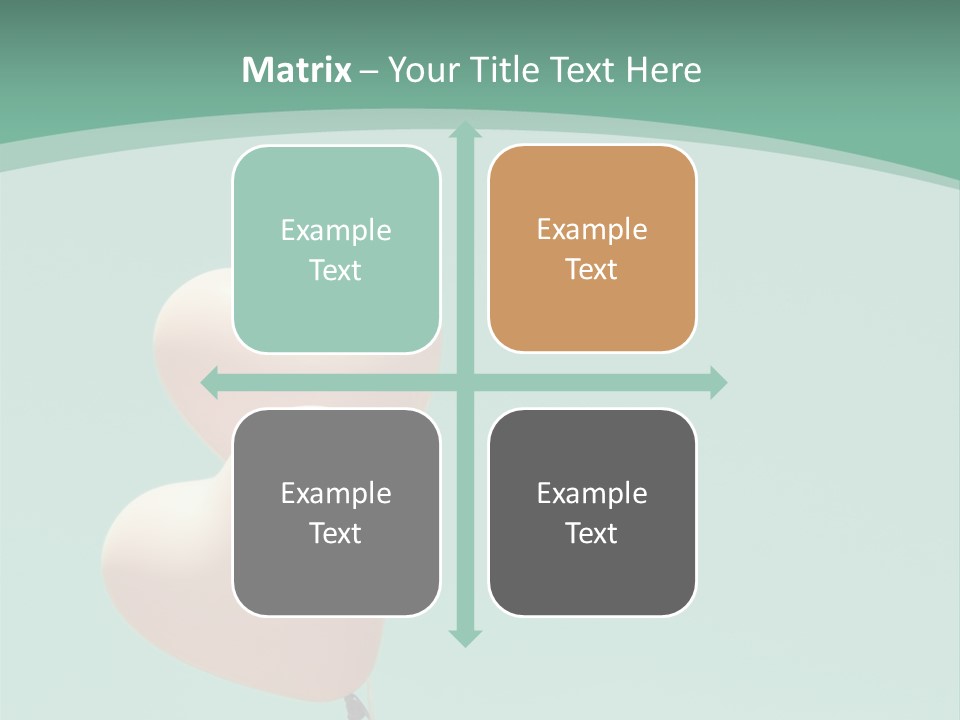 Matrix – Your Title Text Here

Example Text

Example Text

Example Text

Example Text